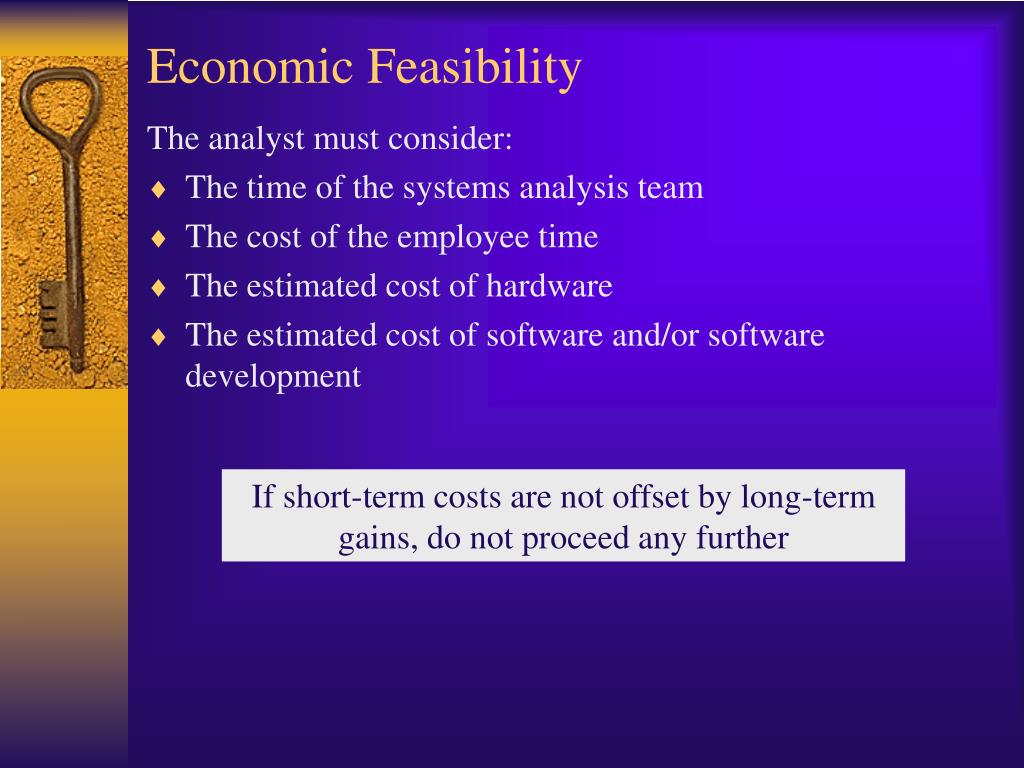 Economic Feasibility

The analyst must consider:

♦ The time of the systems analysis team
♦ The cost of the employee time
♦ The estimated cost of hardware
♦ The estimated cost of software and/or software development

If short-term costs are not offset by long-term gains, do not proceed any further